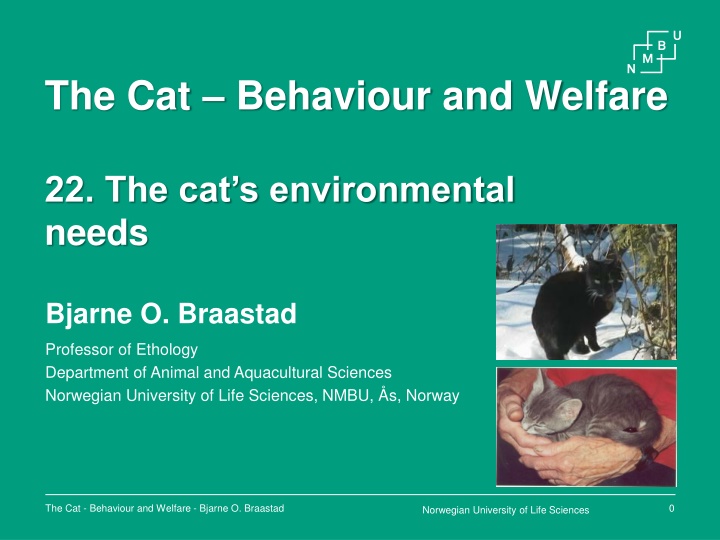 N M B U

The Cat – Behaviour and Welfare

22. The cat's environmental needs

Bjarne O. Braastad

Professor of Ethology
Department of Animal and Aquacultural Sciences
Norwegian University of Life Sciences, NMBU, Ås, Norway

The Cat - Behaviour and Welfare - Bjarne O. Braastad

Norwegian University of Life Sciences

0